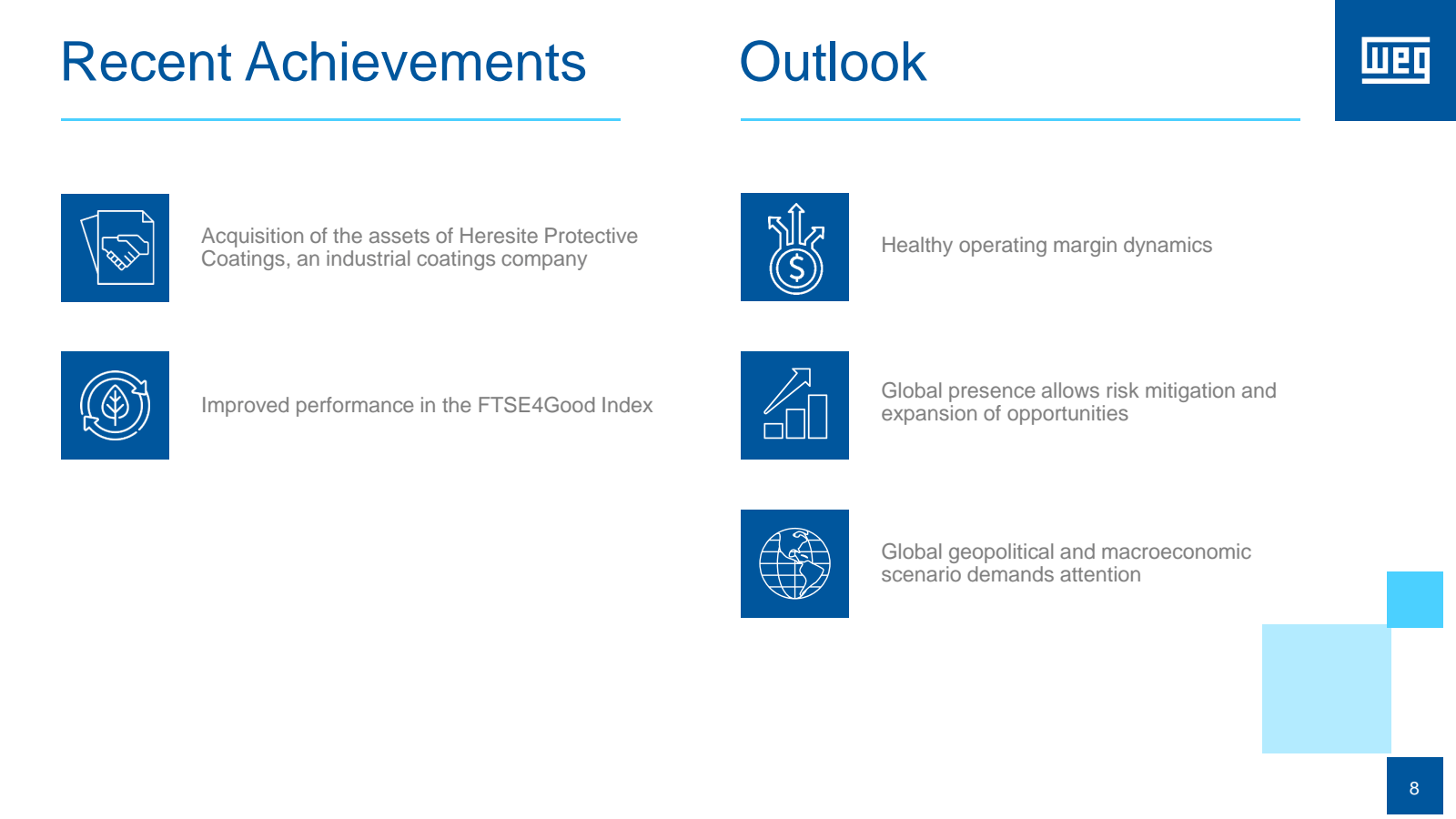 Recent Achievements

Acquisition of the assets of Heresite Protective Coatings, an industrial coatings company

Improved performance in the FTSE4Good Index

Outlook

Healthy operating margin dynamics

Global presence allows risk mitigation and expansion of opportunities

Global geopolitical and macroeconomic scenario demands attention

WEG

8